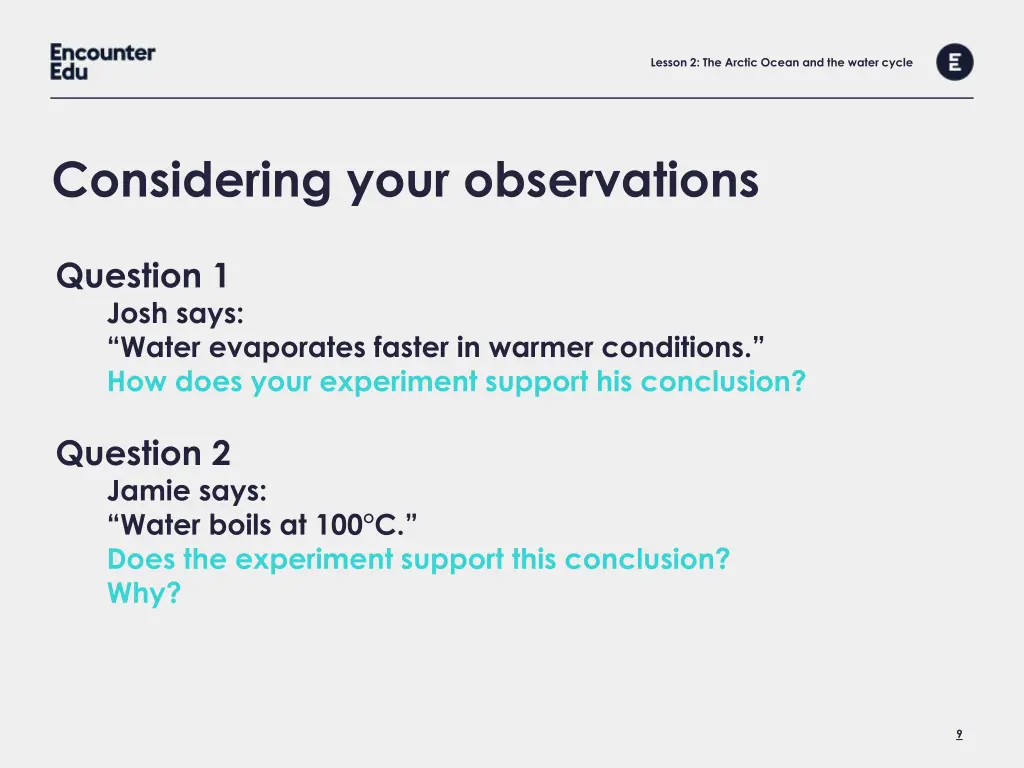 Encounter Edu

Lesson 2: The Arctic Ocean and the water cycle

E

Considering your observations

Question 1
Josh says:
“Water evaporates faster in warmer conditions.”
How does your experiment support his conclusion?

Question 2
Jamie says:
“Water boils at 100°C.”
Does the experiment support this conclusion?
Why?

9